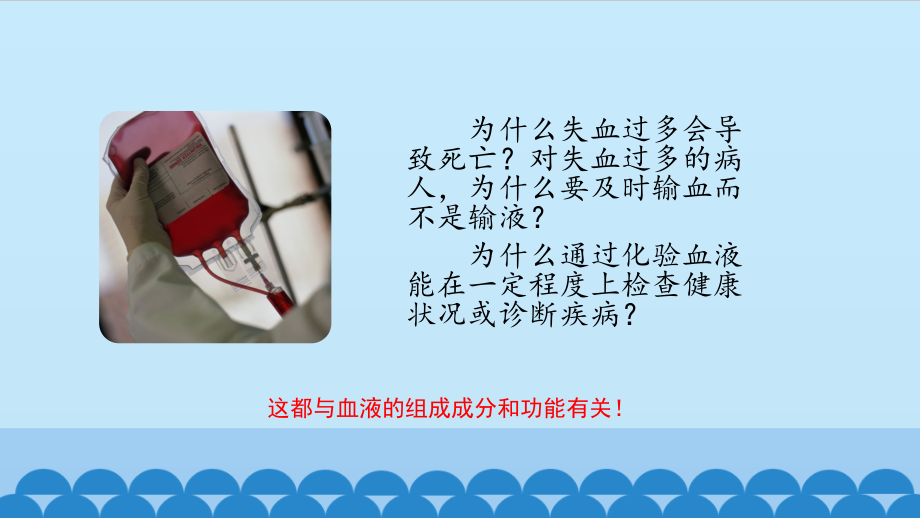 为什么失血过多会导致死亡？对失血过多的病人，为什么要及时输血而不是输液？

为什么通过化验血液能在一定程度上检查健康状况或诊断疾病？

这都与血液的组成成分和功能有关！